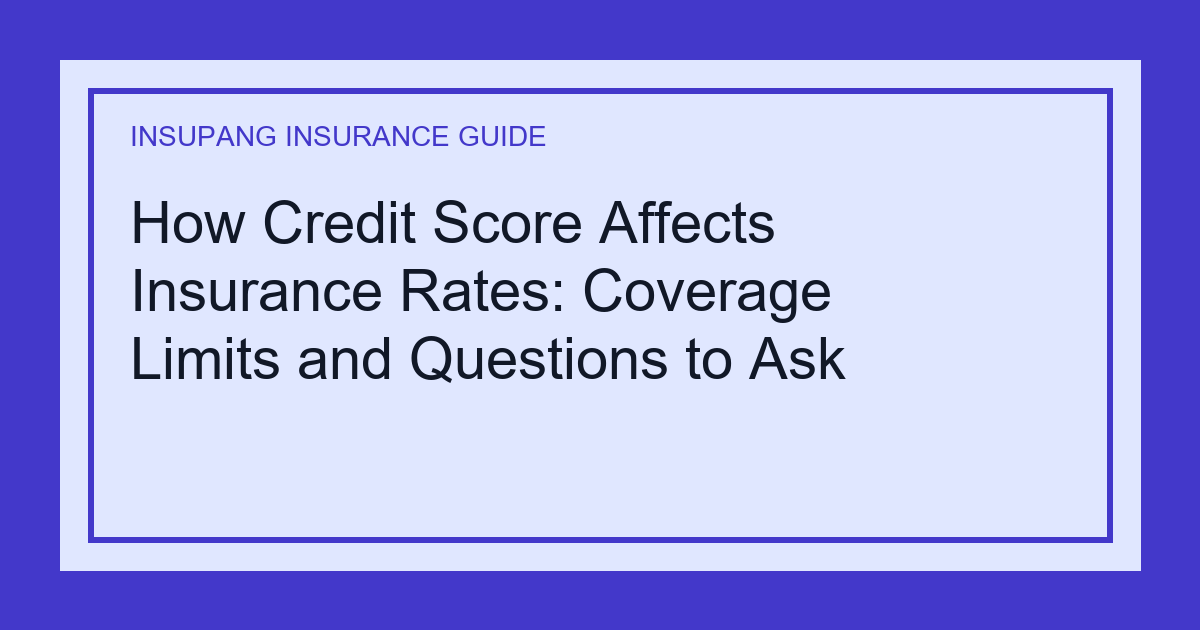 INSUPANG INSURANCE GUIDE

How Credit Score Affects Insurance Rates: Coverage Limits and Questions to Ask